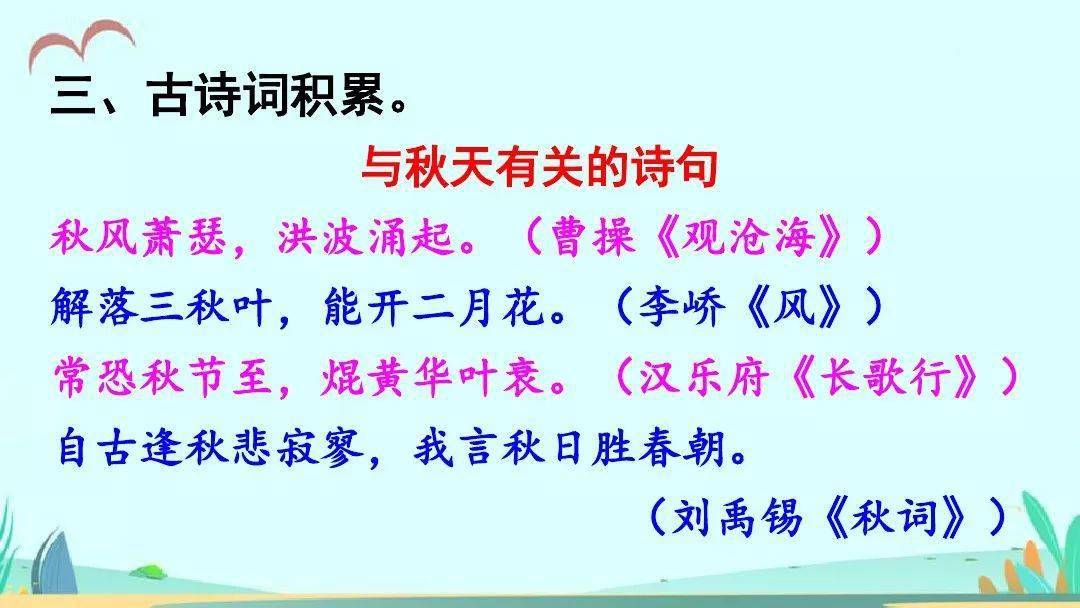 三、古诗词积累。

与秋天有关的诗句

秋风萧瑟，洪波涌起。（曹操《观沧海》）

解落三秋叶，能开二月花。（李峤《风》）

常恐秋节至，焜黄华叶衰。（汉乐府《长歌行》）

自古逢秋悲寂寥，我言秋日胜春朝。

（刘禹锡《秋词》）